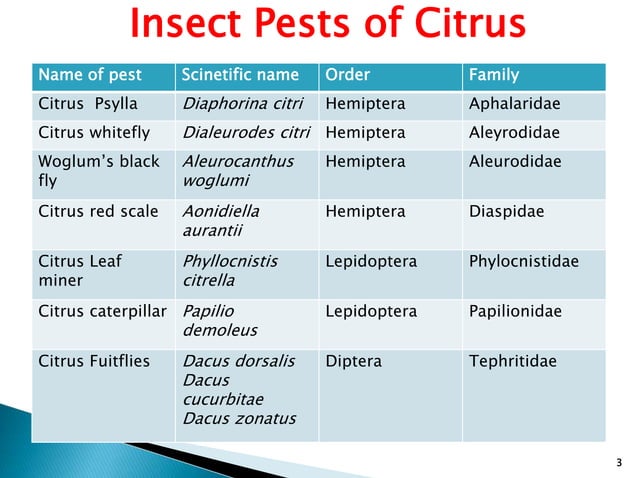 Insect Pests of Citrus

| Name of pest | Scinetific name | Order | Family |
|---|---|---|---|
| Citrus Psylla | Diaphorina citri | Hemiptera | Aphalaridae |
| Citrus whitefly | Dialeurodes citri | Hemiptera | Aleyrodidae |
| Woglum's black fly | Aleurocanthus woglumi | Hemiptera | Aleurodidae |
| Citrus red scale | Aonidiella aurantii | Hemiptera | Diaspidae |
| Citrus Leaf miner | Phyllocnistis citrella | Lepidoptera | Phylocnistidae |
| Citrus caterpillar | Papilio demoleus | Lepidoptera | Papilionidae |
| Citrus Fuitflies | Dacus dorsalis Dacus cucurbitae Dacus zonatus | Diptera | Tephritidae |

3